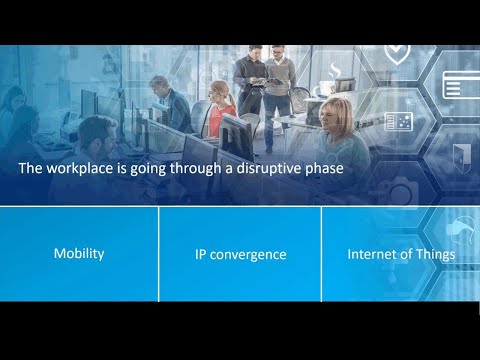 The workplace is going through a disruptive phase

Mobility

IP convergence

Internet of Things